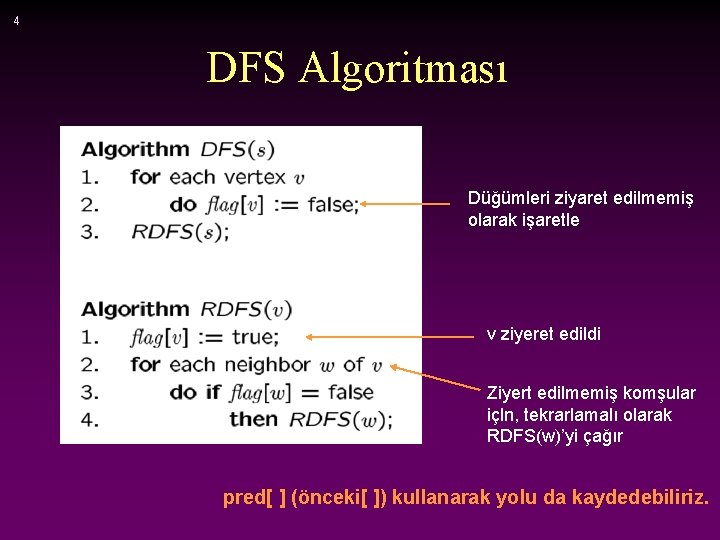 4

DFS Algoritması

Algorithm $DFS(s)$
1. for each vertex $v$
2. do $flag[v]$ := false;
3. $RDFS(s)$;

Algorithm $RDFS(v)$
1. $flag[v]$ := true;
2. for each neighbor $w$ of $v$
3. do if $flag[w]$ = false
4. then $RDFS(w)$;

Düğümleri ziyaret edilmemiş olarak işaretle

v ziyeret edildi

Ziyert edilmemiş komşular içln, tekrarlamalı olarak RDFS(w)'yi çağır

pred[ ] (önceki[ ]) kullanarak yolu da kaydedebiliriz.